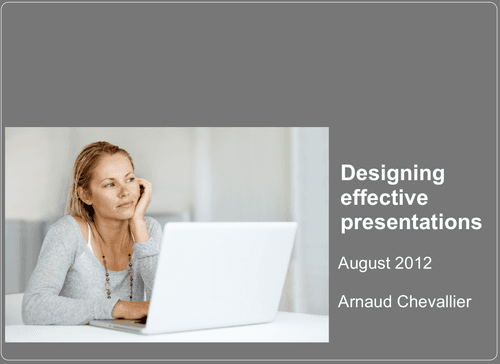 Designing effective presentations

August 2012

Arnaud Chevallier